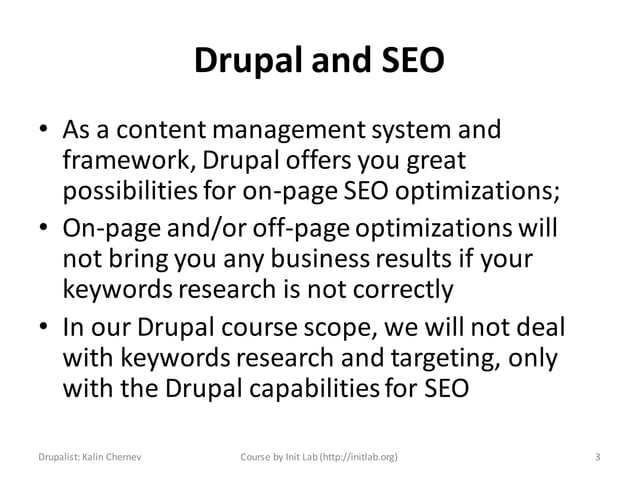 Drupal and SEO

• As a content management system and framework, Drupal offers you great possibilities for on-page SEO optimizations;
• On-page and/or off-page optimizations will not bring you any business results if your keywords research is not correctly
• In our Drupal course scope, we will not deal with keywords research and targeting, only with the Drupal capabilities for SEO

Drupalist: Kalin Chernev
Course by Init Lab (http://initlab.org)
3